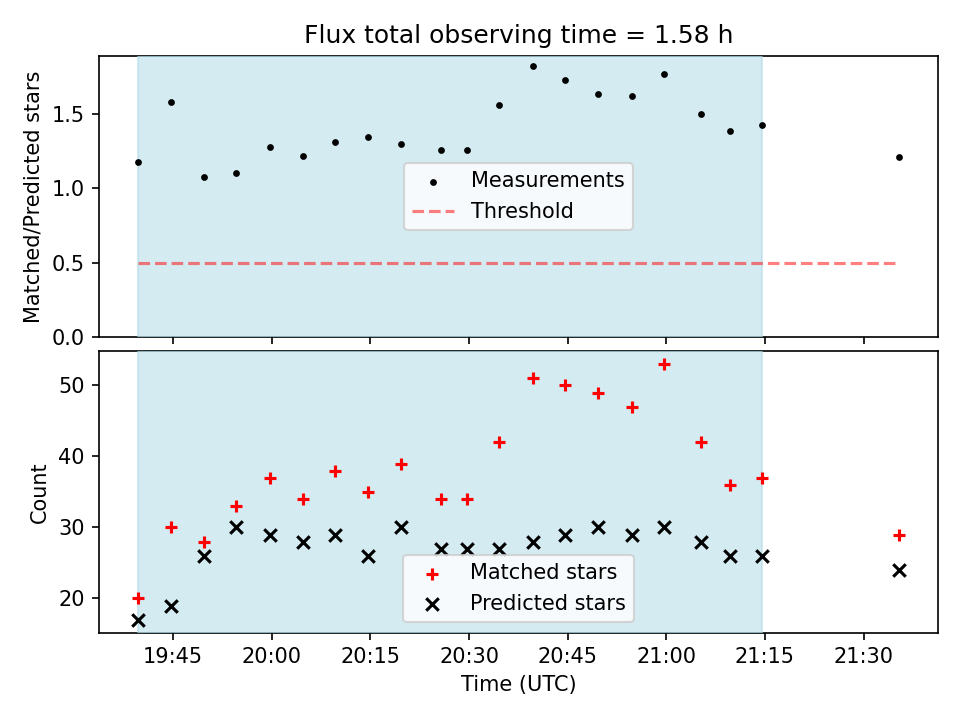 Flux total observing time = 1.58 h

Matched/Predicted stars

1.5
1.0
0.5
0.0

Measurements
Threshold

Count

50
40
30
20

Matched stars
Predicted stars

19:45
20:00
20:15
20:30
20:45
21:00
21:15
21:30

Time (UTC)